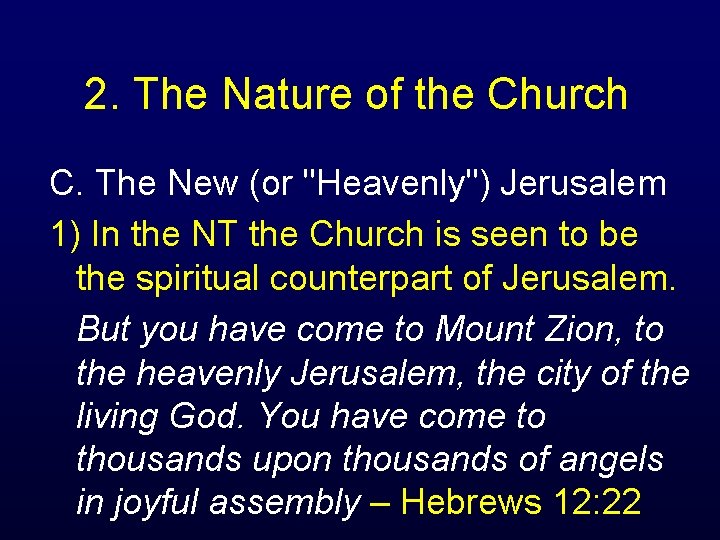 2. The Nature of the Church

C. The New (or "Heavenly") Jerusalem

1) In the NT the Church is seen to be the spiritual counterpart of Jerusalem.

But you have come to Mount Zion, to the heavenly Jerusalem, the city of the living God. You have come to thousands upon thousands of angels in joyful assembly – Hebrews 12:22